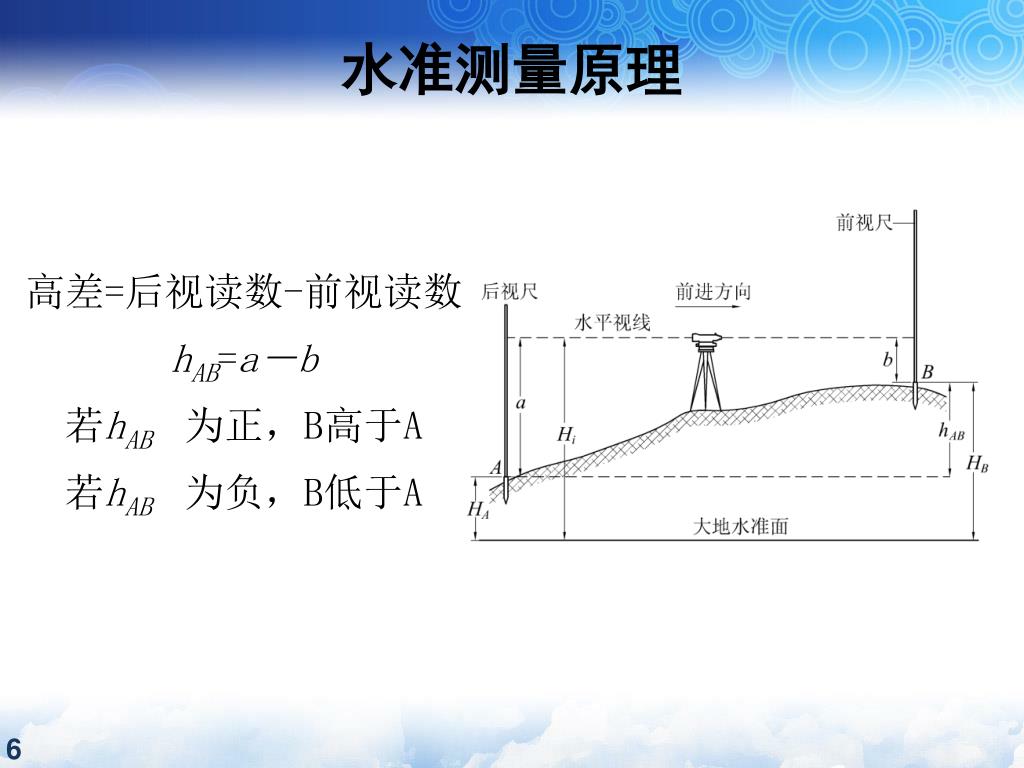 水准测量原理

高差=后视读数-前视读数

$h_{AB}=a-b$

若$h_{AB}$ 为正，B高于A

若$h_{AB}$ 为负，B低于A

前视尺

后视尺

前进方向

水平视线

$b$

$B$

$a$

$H_i$

$h_{AB}$

$H_B$

$A$

$H_A$

大地水准面

6